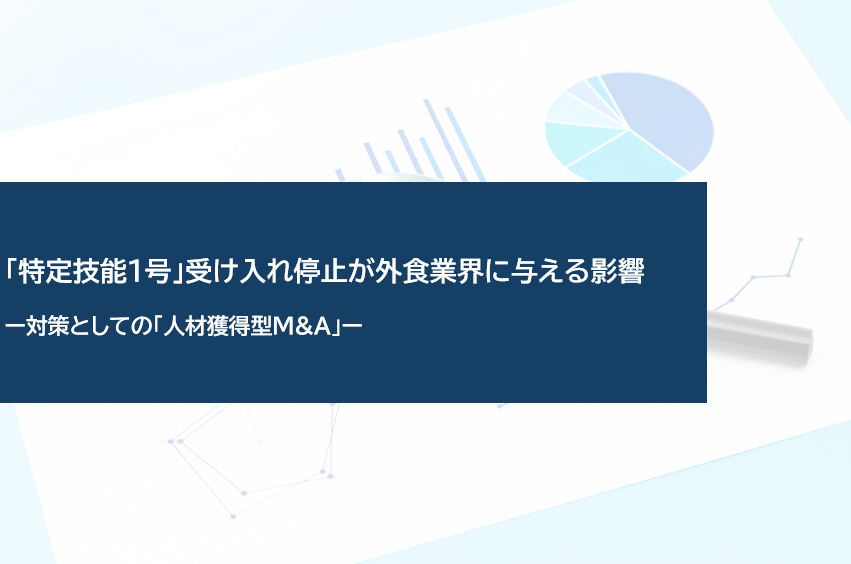 「特定技能1号」受け入れ停止が外食業界に与える影響

ー対策としての「人材獲得型M&A」ー